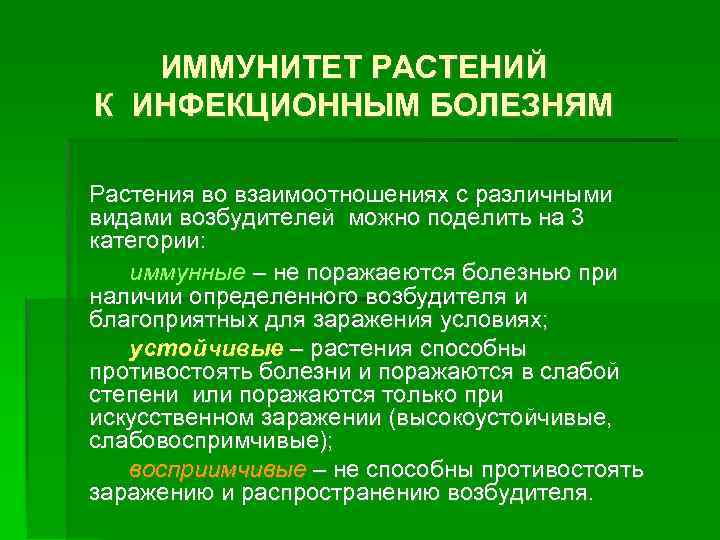 ИММУНИТЕТ РАСТЕНИЙ
К ИНФЕКЦИОННЫМ БОЛЕЗНЯМ

Растения во взаимоотношениях с различными видами возбудителей можно поделить на 3 категории:

иммунные – не поражаеются болезнью при наличии определенного возбудителя и благоприятных для заражения условиях;

устойчивые – растения способны противостоять болезни и поражаются в слабой степени или поражаются только при искусственном заражении (высокоустойчивые, слабовоспримчивые);

восприимчивые – не способны противостоять заражению и распространению возбудителя.